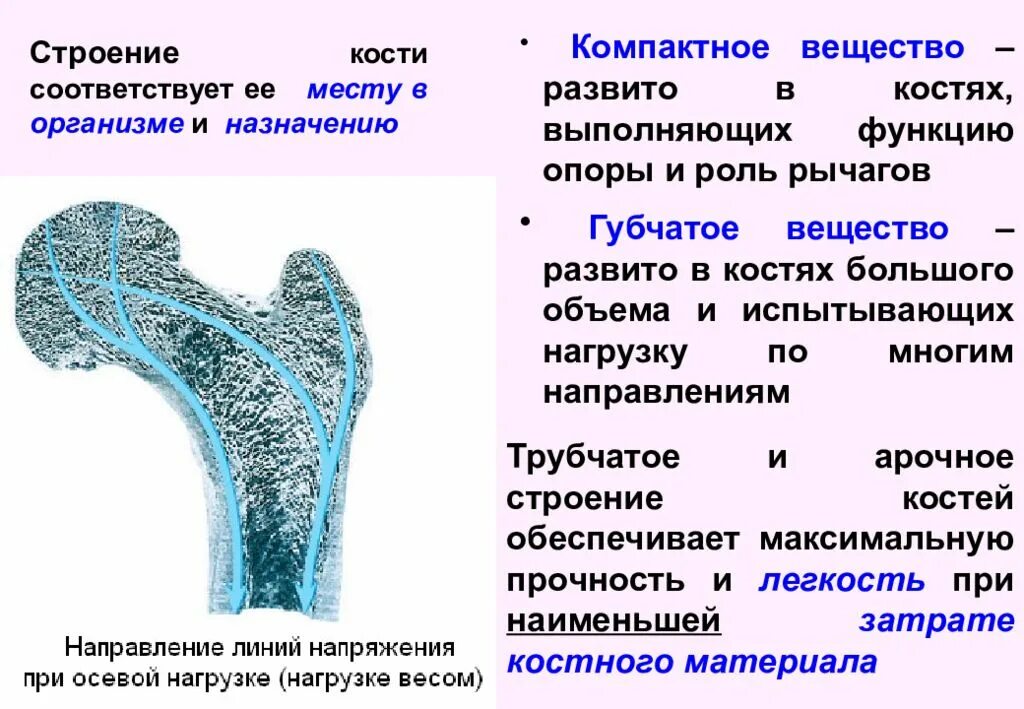 Строение кости соответствует ее месту в организме и назначению

Направление линий напряжения при осевой нагрузке (нагрузке весом)

• Компактное вещество – развито в костях, выполняющих функцию опоры и роль рычагов

• Губчатое вещество – развито в костях большого объема и испытывающих нагрузку по многим направлениям

Трубчатое и арочное строение костей обеспечивает максимальную прочность и легкость при наименьшей затрате костного материала